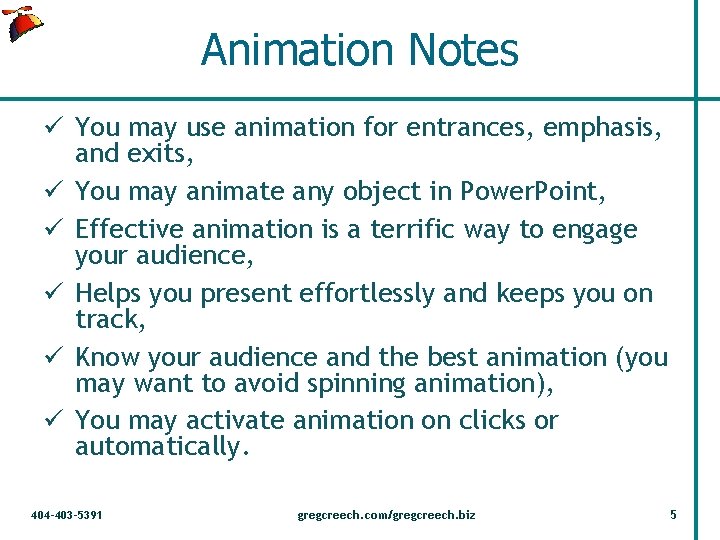 Animation Notes

✓ You may use animation for entrances, emphasis, and exits,
✓ You may animate any object in PowerPoint,
✓ Effective animation is a terrific way to engage your audience,
✓ Helps you present effortlessly and keeps you on track,
✓ Know your audience and the best animation (you may want to avoid spinning animation),
✓ You may activate animation on clicks or automatically.

404-403-5391

gregcreech.com/gregcreech.biz

5